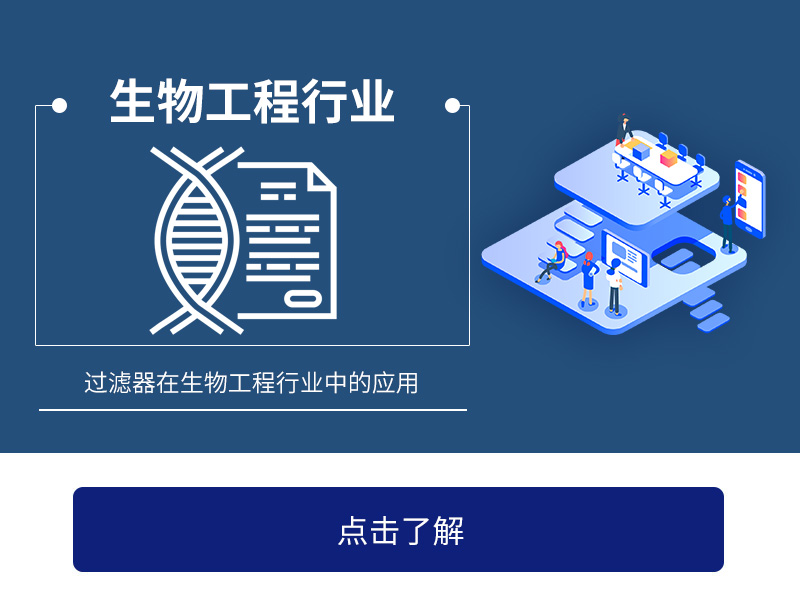 生物工程行业

过滤器在生物工程行业中的应用

点击了解